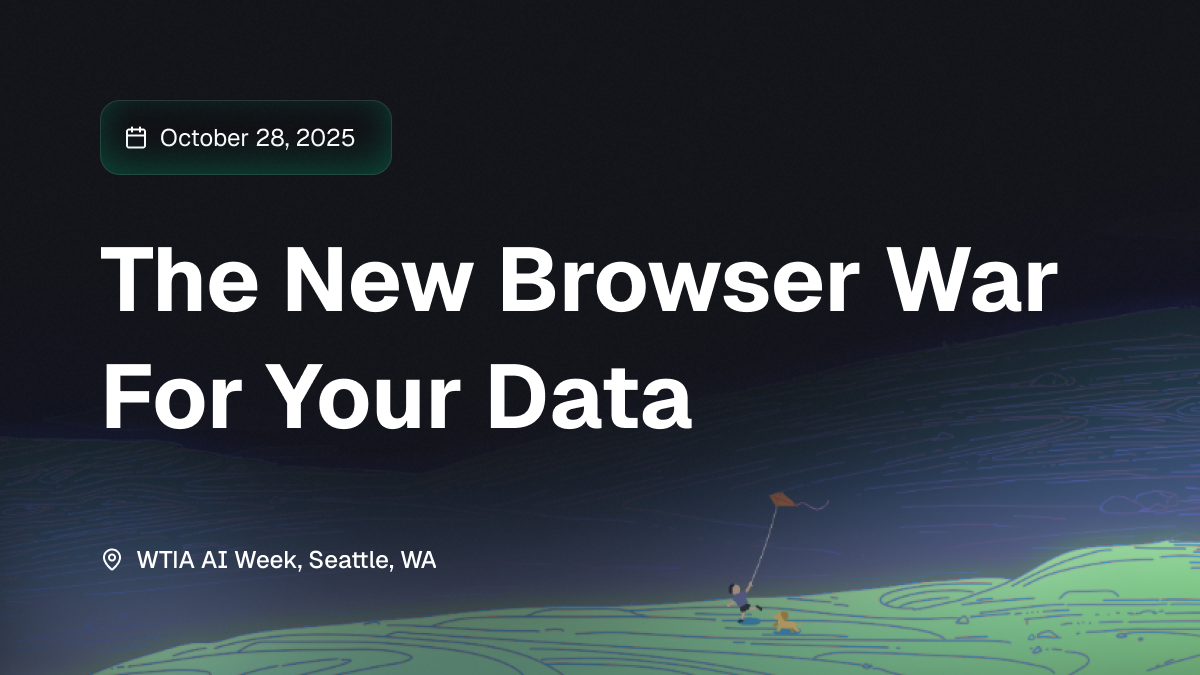 October 28, 2025

The New Browser War For Your Data

WTIA AI Week, Seattle, WA